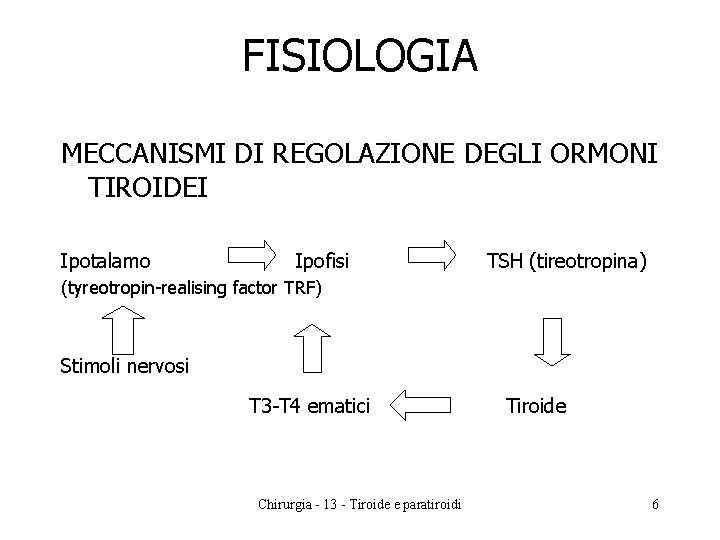 FISIOLOGIA

MECCANISMI DI REGOLAZIONE DEGLI ORMONI TIROIDEI

Ipotalamo

Ipofisi

TSH (tireotropina)

(tyreotropin-realising factor TRF)

Stimoli nervosi

T3-T4 ematici

Tiroide

Chirurgia - 13 - Tiroide e paratiroidi

6